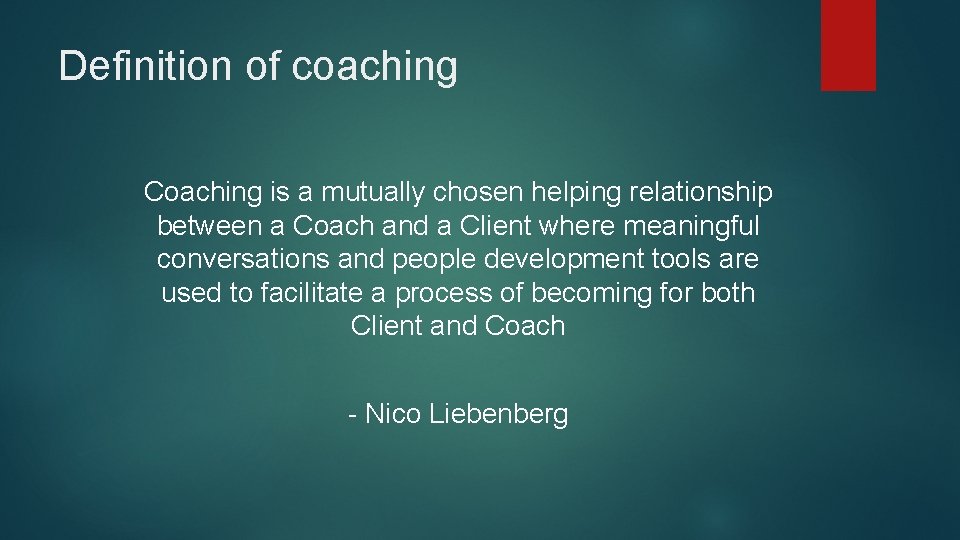 Definition of coaching

Coaching is a mutually chosen helping relationship between a Coach and a Client where meaningful conversations and people development tools are used to facilitate a process of becoming for both Client and Coach

- Nico Liebenberg